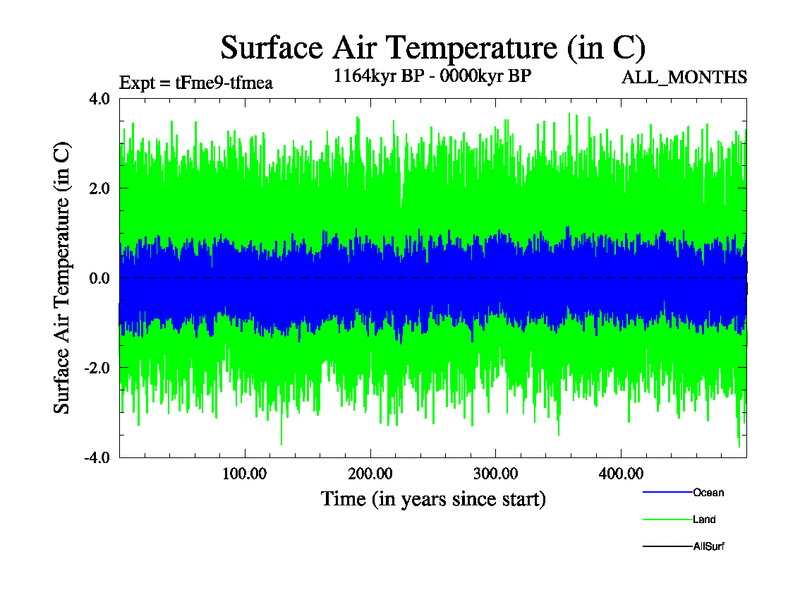 Surface Air Temperature (in C)

Expt = tFme9-tfmea

1164kyr BP - 0000kyr BP

ALL_MONTHS

Surface Air Temperature (in C)

4.0
2.0
0.0
-2.0
-4.0

100.00
200.00
300.00
400.00

Time (in years since start)

Ocean
Land
AllSurf